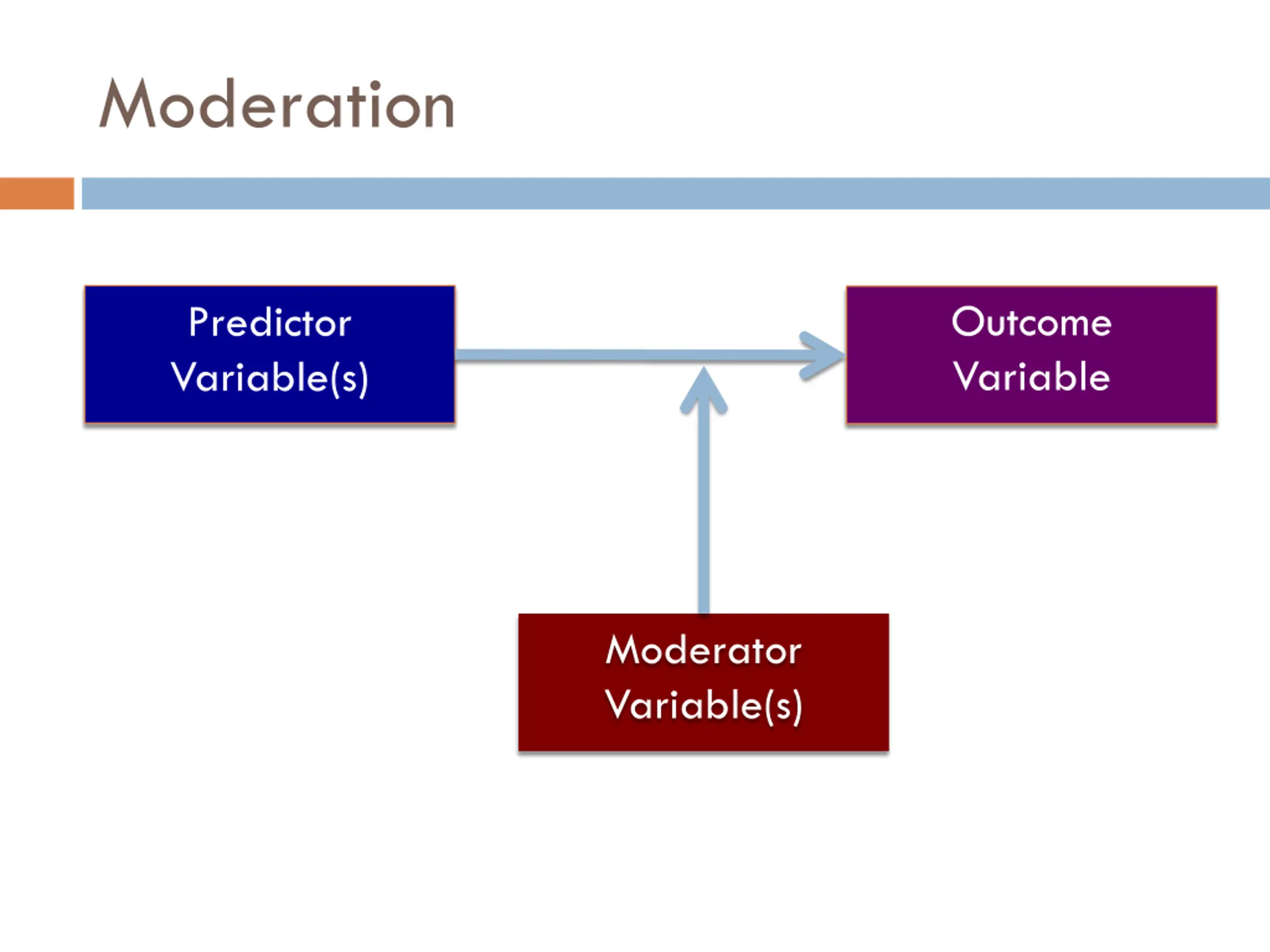 Moderation

Predictor Variable(s)

Outcome Variable

Moderator Variable(s)